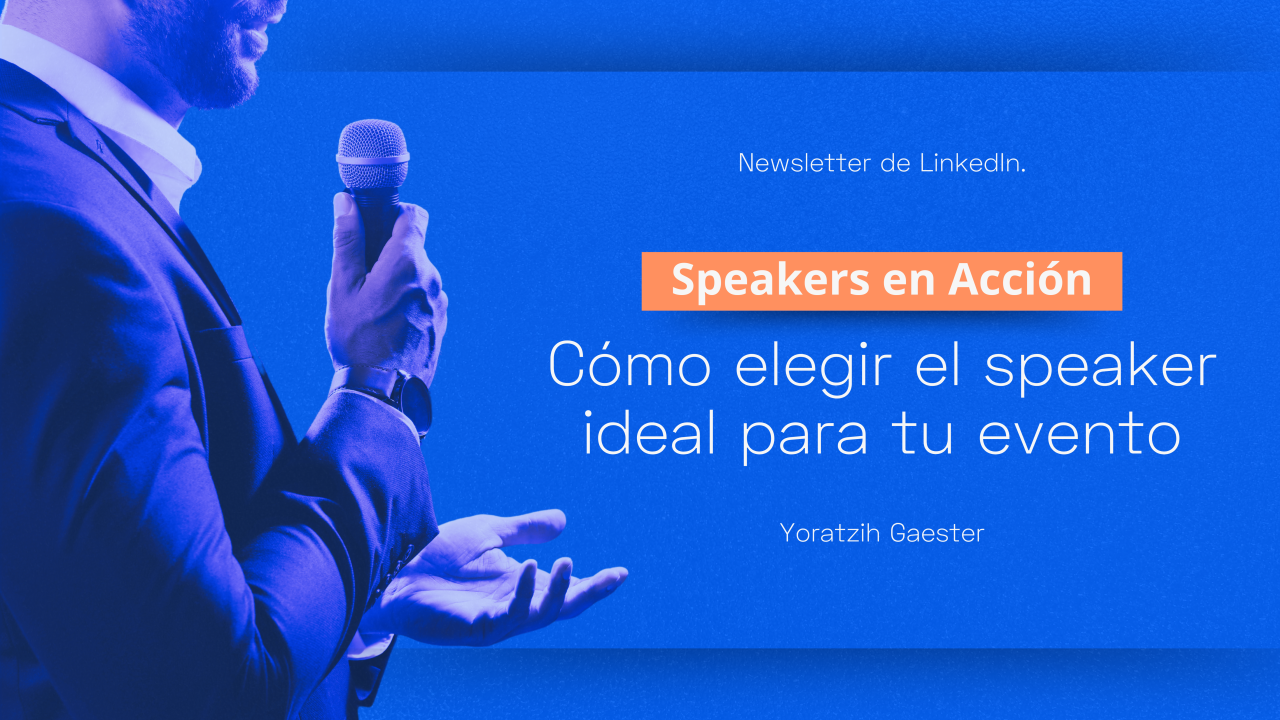 Newsletter de LinkedIn.

Speakers en Acción

Cómo elegir el speaker ideal para tu evento

Yoratzih Gaester